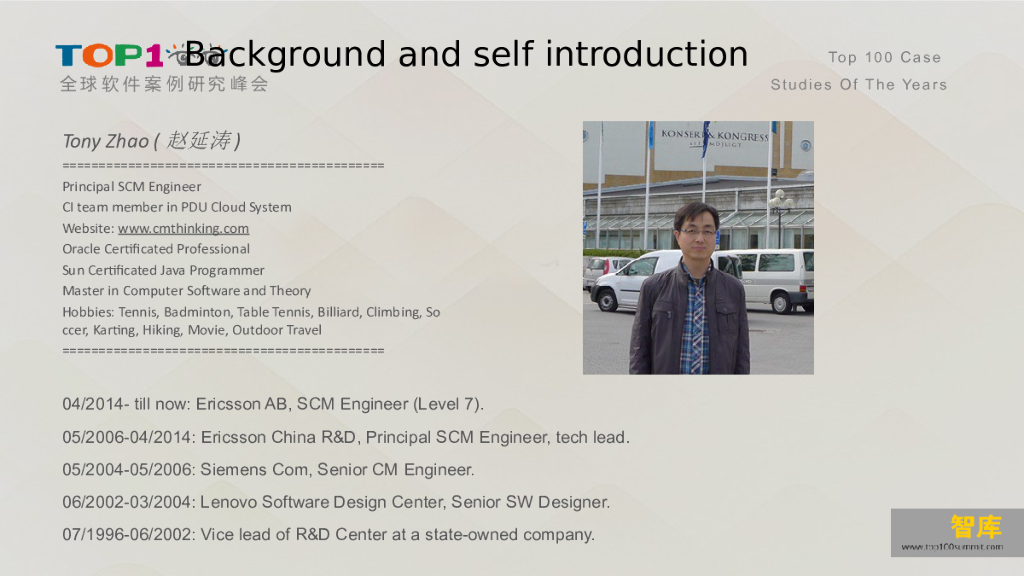 TOP1 Background and self introduction
全球软件案例研究峰会

Top 100 Case Studies Of The Years

Tony Zhao ( 赵延涛 )
==========================================
Principal SCM Engineer
CI team member in PDU Cloud System
Website: www.cmthinking.com
Oracle Certificated Professional
Sun Certificated Java Programmer
Master in Computer Software and Theory
Hobbies: Tennis, Badminton, Table Tennis, Billiard, Climbing, Soccer, Karting, Hiking, Movie, Outdoor Travel
==========================================

KONSERT & KONGRESS

04/2014- till now: Ericsson AB, SCM Engineer (Level 7).

05/2006-04/2014: Ericsson China R&D, Principal SCM Engineer, tech lead.

05/2004-05/2006: Siemens Com, Senior CM Engineer.

06/2002-03/2004: Lenovo Software Design Center, Senior SW Designer.

07/1996-06/2002: Vice lead of R&D Center at a state-owned company.

智库
www.top100summit.com